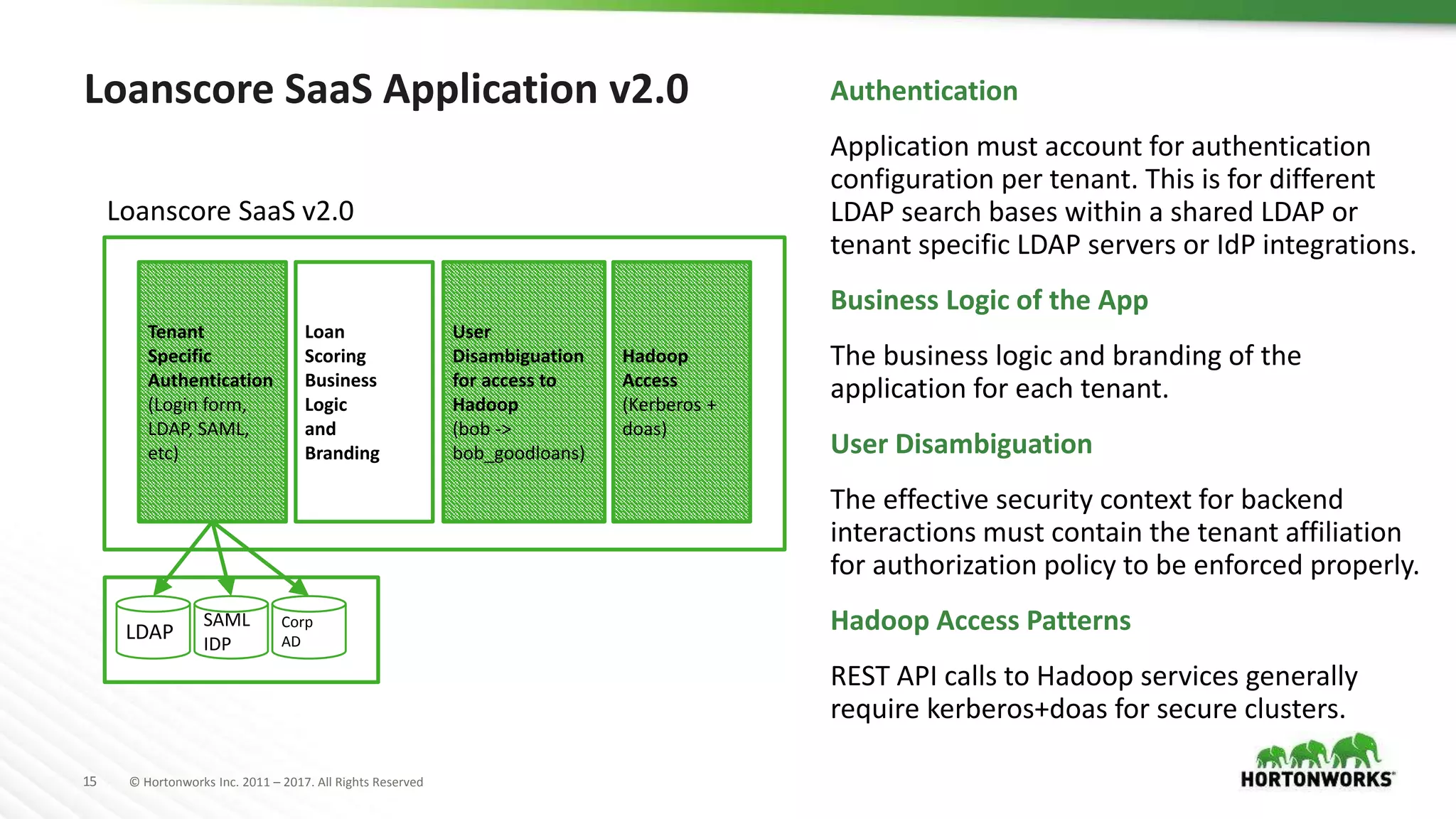 Loanscore SaaS Application v2.0

Loanscore SaaS v2.0

Tenant Specific Authentication (Login form, LDAP, SAML, etc)

Loan Scoring Business Logic and Branding

User Disambiguation for access to Hadoop (bob -> bob_goodloans)

Hadoop Access (Kerberos + doas)

LDAP

SAML IDP

Corp AD

Authentication

Application must account for authentication configuration per tenant. This is for different LDAP search bases within a shared LDAP or tenant specific LDAP servers or IdP integrations.

Business Logic of the App

The business logic and branding of the application for each tenant.

User Disambiguation

The effective security context for backend interactions must contain the tenant affiliation for authorization policy to be enforced properly.

Hadoop Access Patterns

REST API calls to Hadoop services generally require kerberos+doas for secure clusters.

15 © Hortonworks Inc. 2011 – 2017. All Rights Reserved

HORTONWORKS